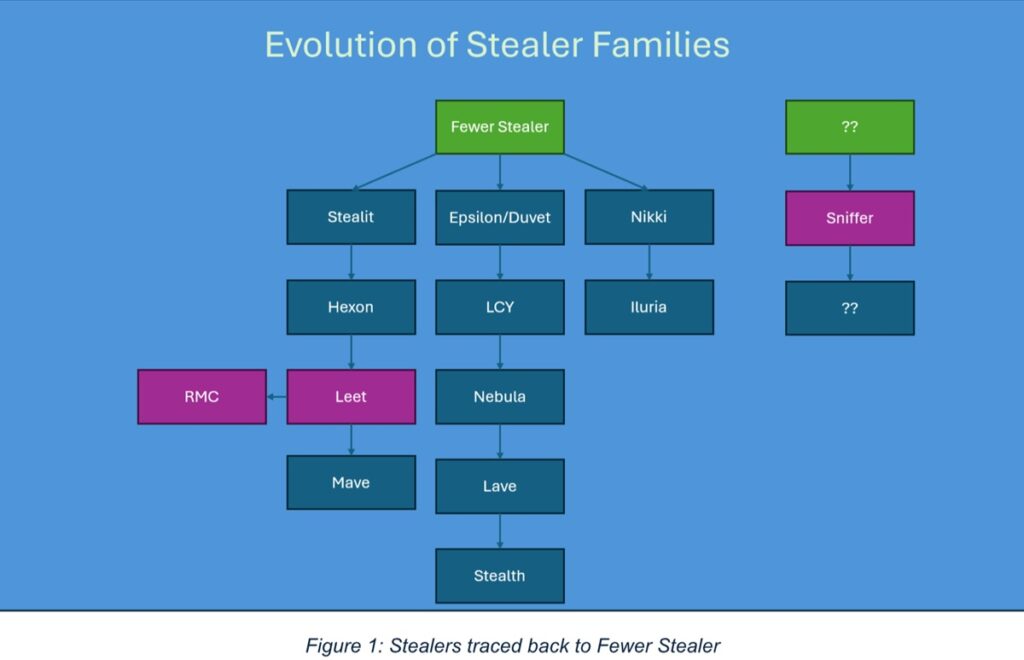 Evolution of Stealer Families

Fewer Stealer

Stealit

Epsilon/Duvet

Nikki

Hexon

LCY

Iluria

RMC

Leet

Nebula

Mave

Lave

Stealth

??

Sniffer

??

Figure 1: Stealers traced back to Fewer Stealer